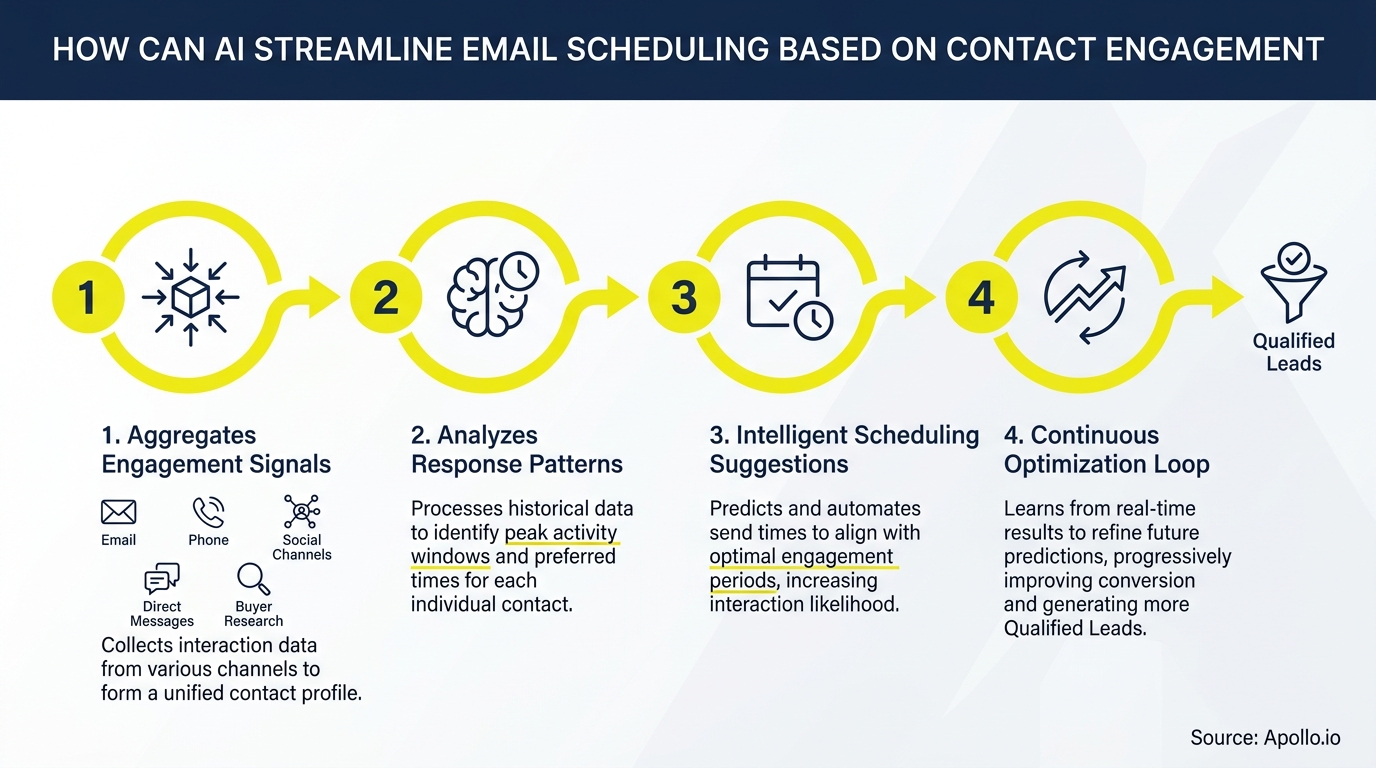 HOW CAN AI STREAMLINE EMAIL SCHEDULING BASED ON CONTACT ENGAGEMENT

1

2

3

4

Qualified Leads

1. Aggregates Engagement Signals

Email

Phone

Social Channels

Direct Messages

Buyer Research

Collects interaction data from various channels to form a unified contact profile.

2. Analyzes Response Patterns

Processes historical data to identify peak activity windows and preferred times for each individual contact.

3. Intelligent Scheduling Suggestions

Predicts and automates send times to align with optimal engagement periods, increasing interaction likelihood.

4. Continuous Optimization Loop

Learns from real-time results to refine future predictions, progressively improving conversion and generating more Qualified Leads.

Source: Apollo.io